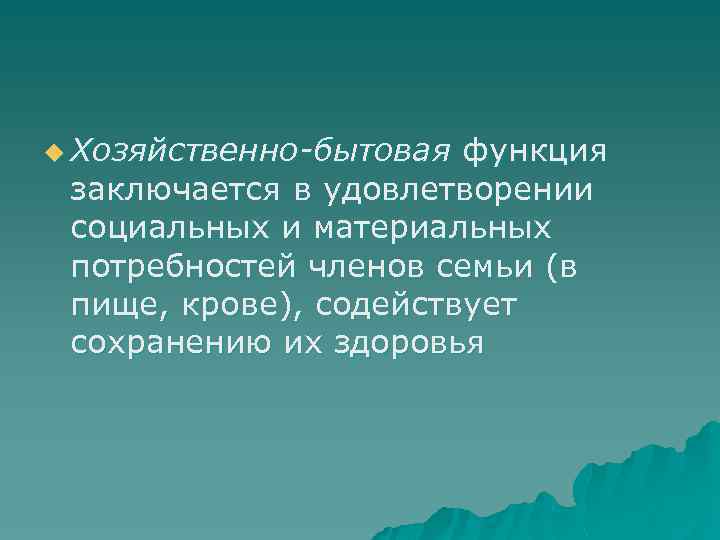 Хозяйственно-бытовая функция заключается в удовлетворении социальных и материальных потребностей членов семьи (в пище, крове), содействует сохранению их здоровья